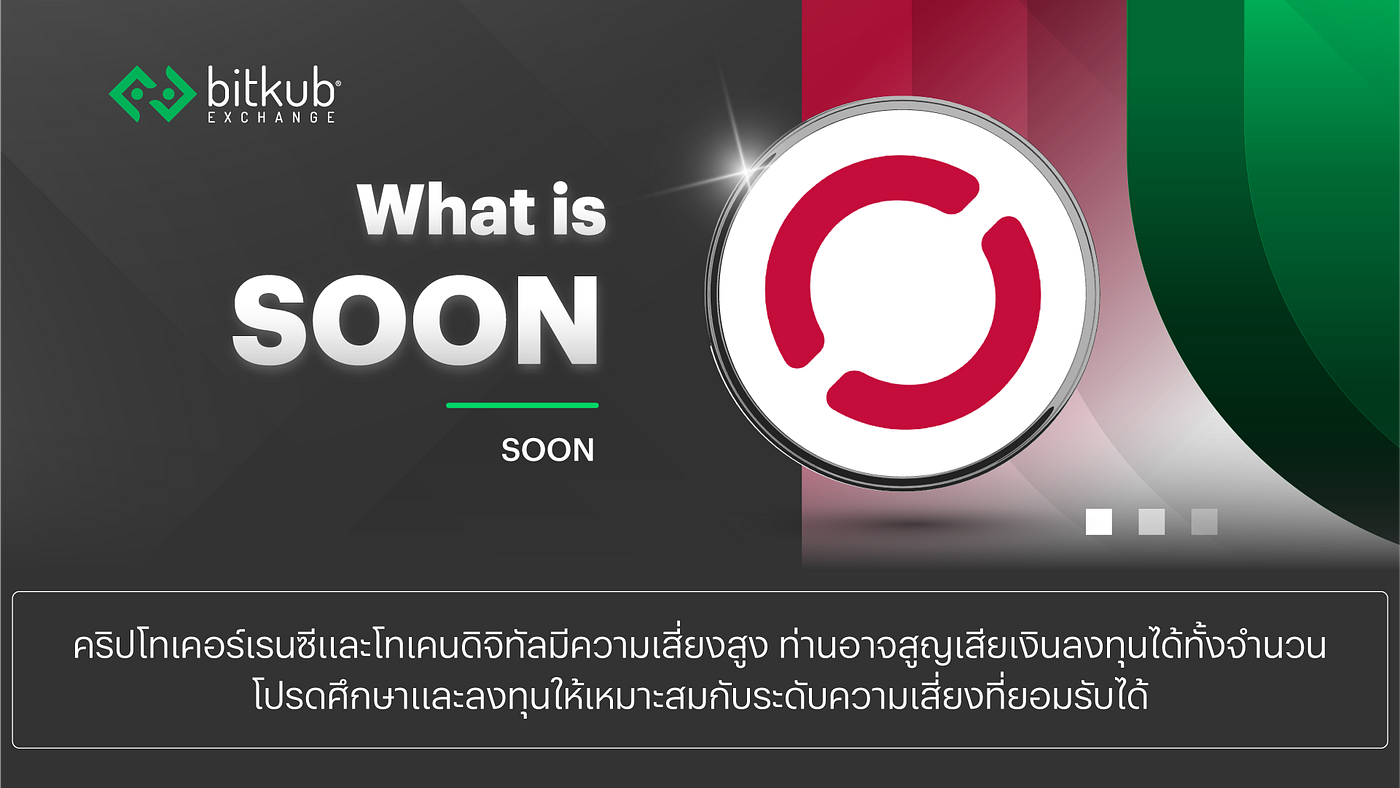 bitkub®
EXCHANGE

What is
SOON

SOON

คริปโทเคอร์เรนซีและโทเคนดิจิทัลมีความเสี่ยงสูง ท่านอาจสูญเสียเงินลงทุนได้ทั้งจำนวน
โปรดศึกษาและลงทุนให้เหมาะสมกับระดับความเสี่ยงที่ยอมรับได้